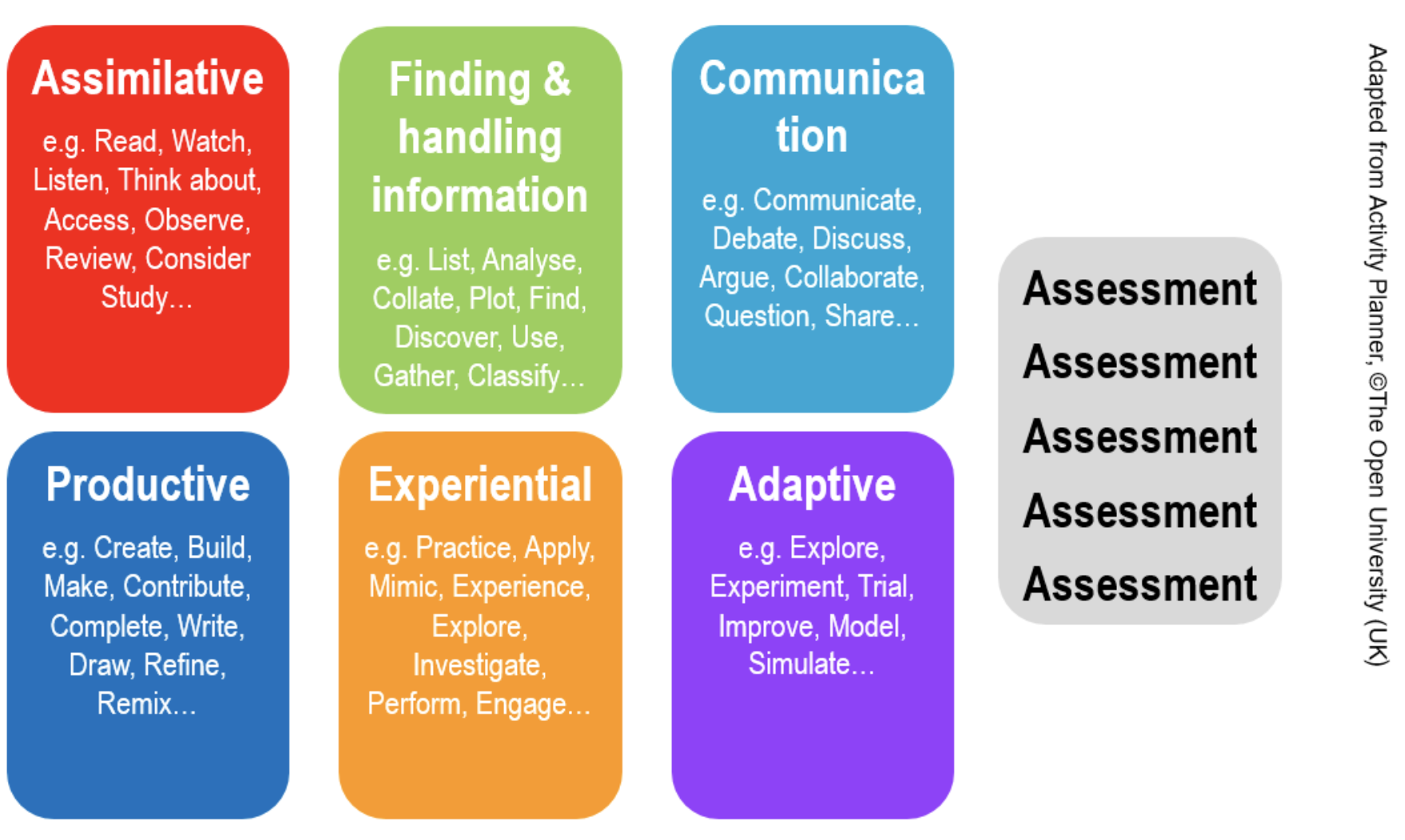 Assimilative

e.g. Read, Watch, Listen, Think about, Access, Observe, Review, Consider Study…

Finding & handling information

e.g. List, Analyse, Collate, Plot, Find, Discover, Use, Gather, Classify…

Communica tion

e.g. Communicate, Debate, Discuss, Argue, Collaborate, Question, Share…

Productive

e.g. Create, Build, Make, Contribute, Complete, Write, Draw, Refine, Remix…

Experiential

e.g. Practice, Apply, Mimic, Experience, Explore, Investigate, Perform, Engage…

Adaptive

e.g. Explore, Experiment, Trial, Improve, Model, Simulate…

Assessment
Assessment
Assessment
Assessment
Assessment

Adapted from Activity Planner, ©The Open University (UK)